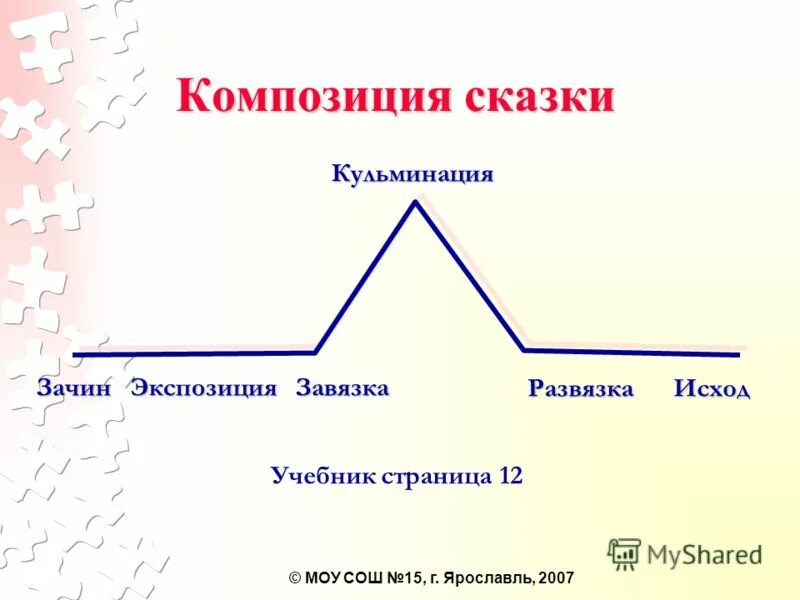 Композиция сказки

Кульминация

Зачин Экспозиция Завязка Развязка Исход

Учебник страница 12

MyShared

© МОУ СОШ №15, г. Ярославль, 2007